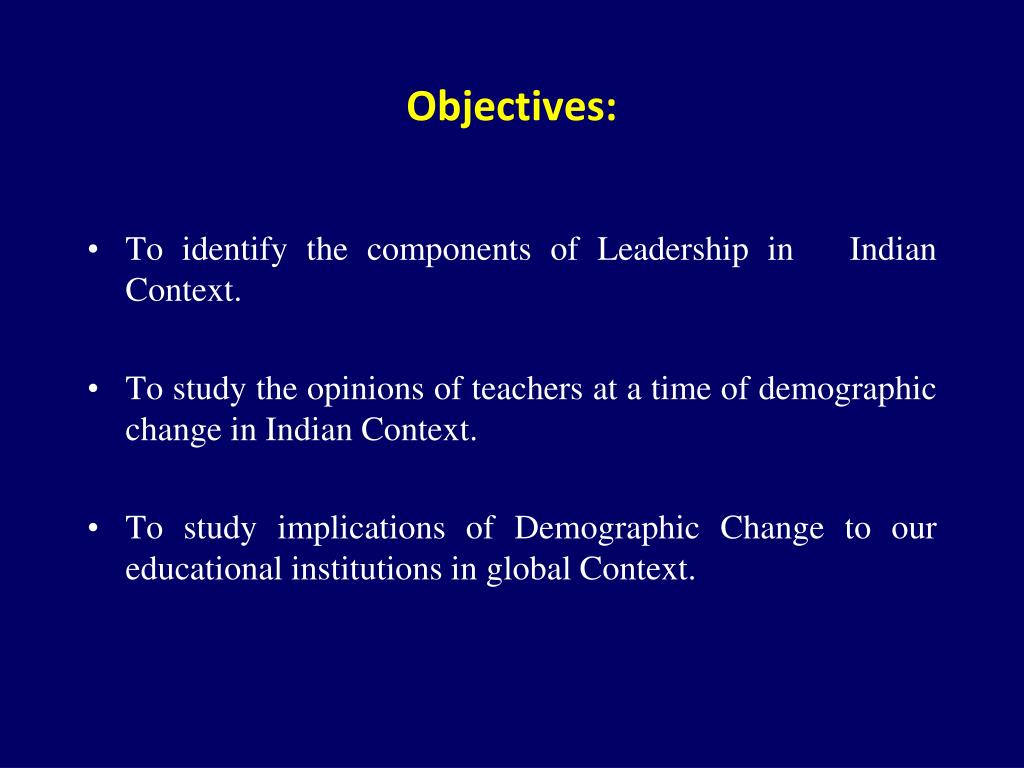 Objectives:

• To identify the components of Leadership in Indian Context.

• To study the opinions of teachers at a time of demographic change in Indian Context.

• To study implications of Demographic Change to our educational institutions in global Context.